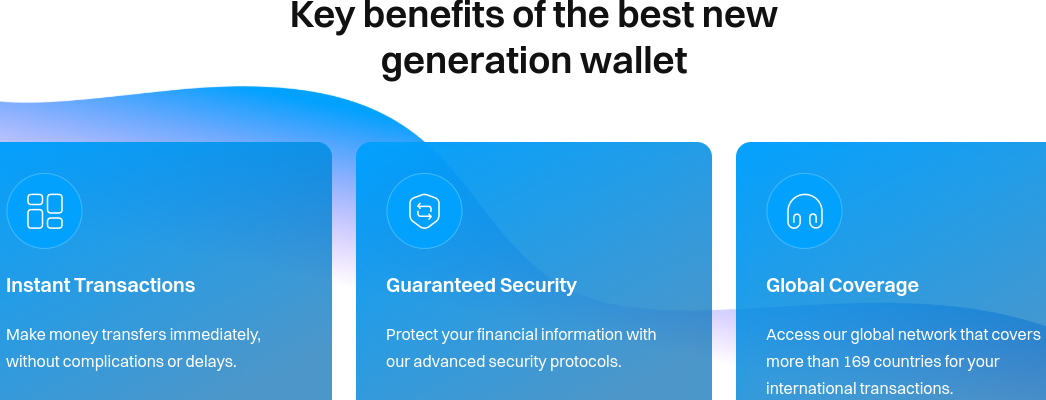 Key benefits of the best new generation wallet

Instant Transactions

Make money transfers immediately, without complications or delays.

Guaranteed Security

Protect your financial information with our advanced security protocols.

Global Coverage

Access our global network that covers more than 169 countries for your international transactions.